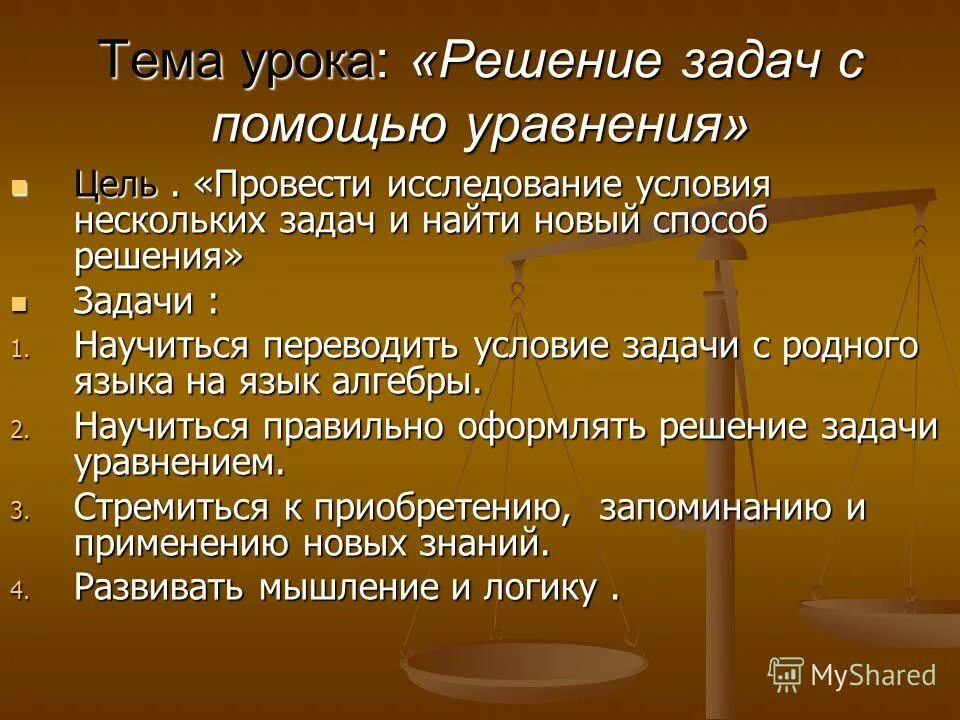 Тема урока: «Решение задач с помощью уравнения»

Цель . «Провести исследование условия нескольких задач и найти новый способ решения»

Задачи :

1. Научиться переводить условие задачи с родного языка на язык алгебры.
2. Научиться правильно оформлять решение задачи уравнением.
3. Стремиться к приобретению, запоминанию и применению новых знаний.
4. Развивать мышление и логику .

MyShared